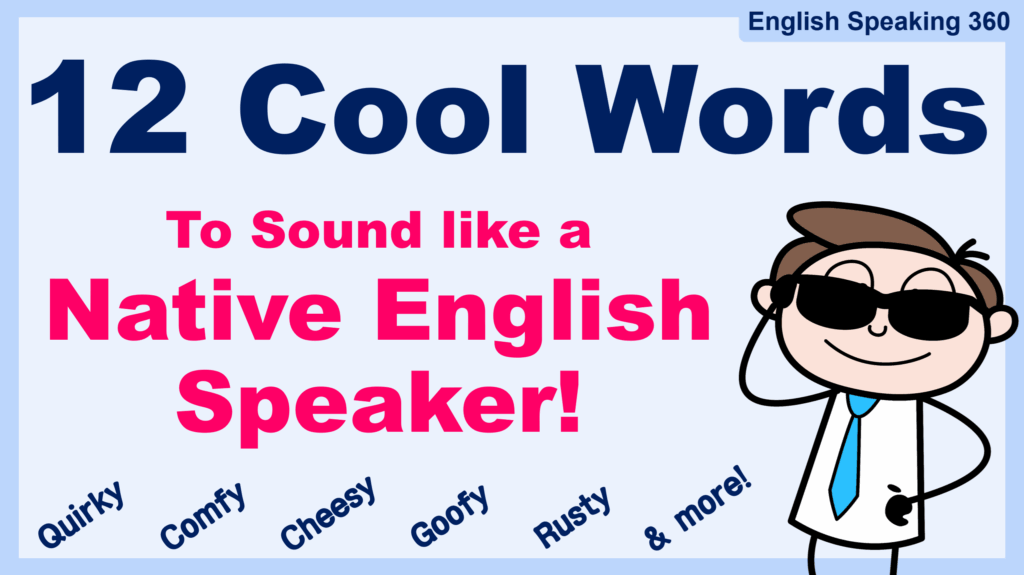 English Speaking 360

12 Cool Words

To Sound like a Native English Speaker!

Quirky Comfy Cheesy Goofy Rusty & more!